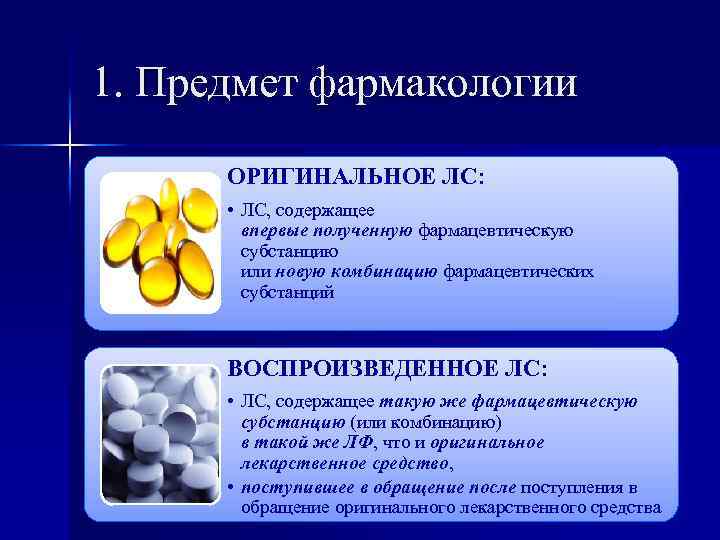 1. Предмет фармакологии

ОРИГИНАЛЬНОЕ ЛС:

• ЛС, содержащее впервые полученную фармацевтическую субстанцию или новую комбинацию фармацевтических субстанций

ВОСПРОИЗВЕДЕННОЕ ЛС:

• ЛС, содержащее такую же фармацевтическую субстанцию (или комбинацию) в такой же ЛФ, что и оригинальное лекарственное средство,

• поступившее в обращение после поступления в обращение оригинального лекарственного средства